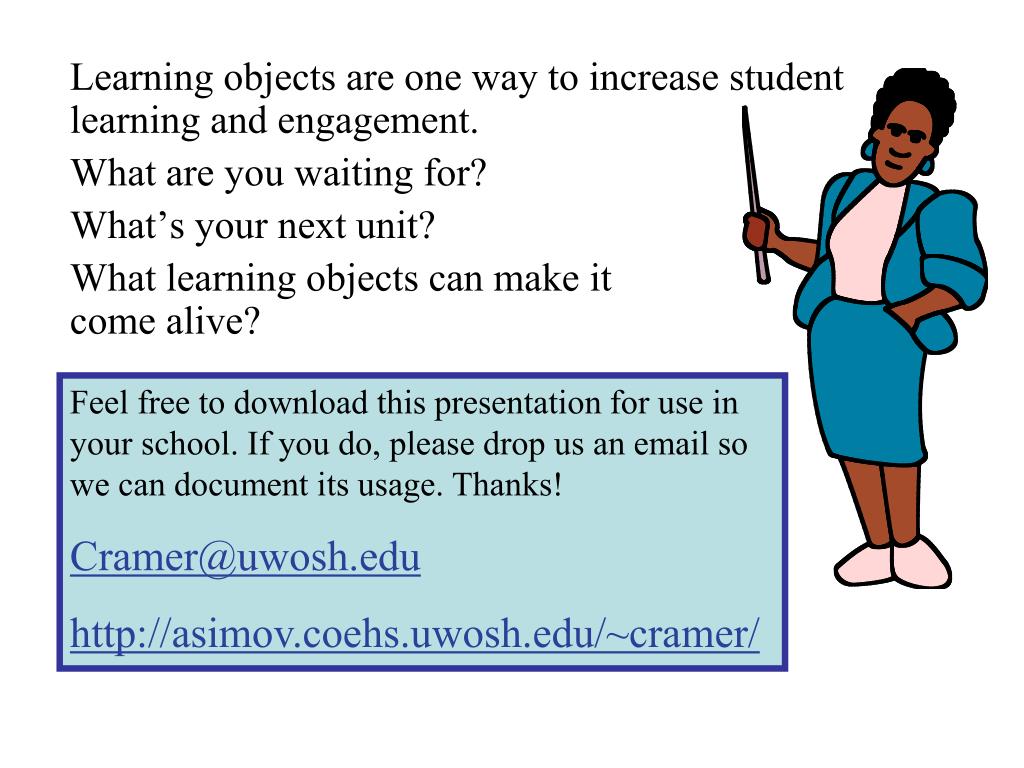 Learning objects are one way to increase student learning and engagement.

What are you waiting for?

What’s your next unit?

What learning objects can make it come alive?

Feel free to download this presentation for use in your school. If you do, please drop us an email so we can document its usage. Thanks!

Cramer@uwosh.edu

http://asimov.coehs.uwosh.edu/~cramer/